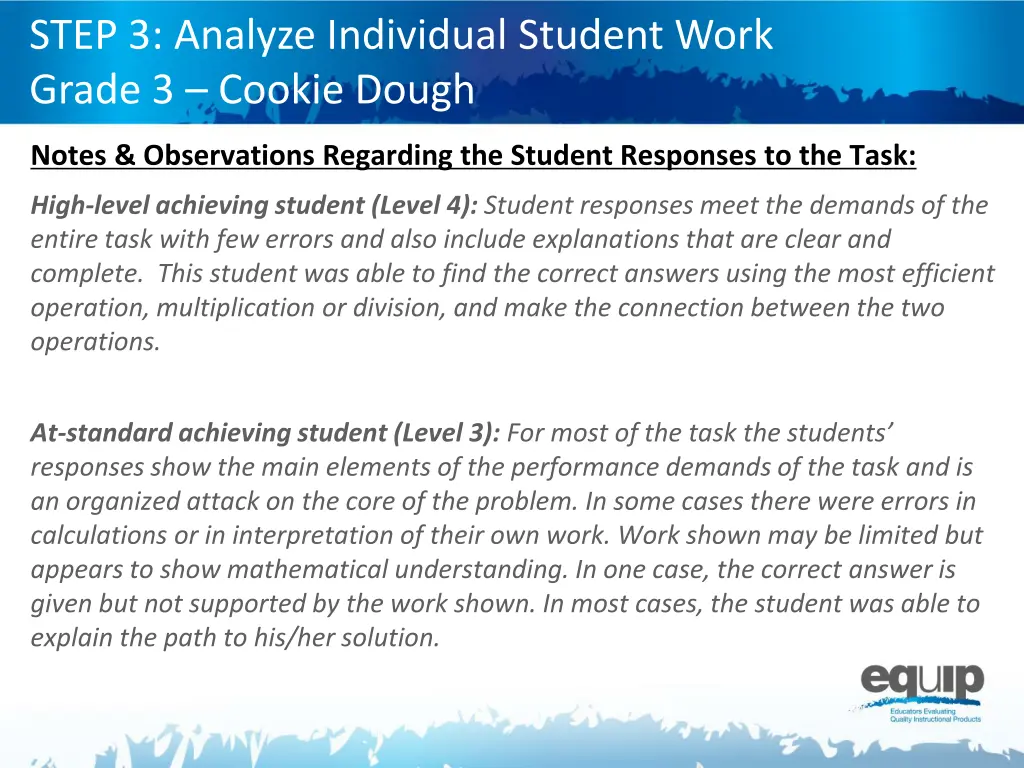 STEP 3: Analyze Individual Student Work
Grade 3 – Cookie Dough

Notes & Observations Regarding the Student Responses to the Task:

High-level achieving student (Level 4): Student responses meet the demands of the entire task with few errors and also include explanations that are clear and complete. This student was able to find the correct answers using the most efficient operation, multiplication or division, and make the connection between the two operations.

At-standard achieving student (Level 3): For most of the task the students' responses show the main elements of the performance demands of the task and is an organized attack on the core of the problem. In some cases there were errors in calculations or in interpretation of their own work. Work shown may be limited but appears to show mathematical understanding. In one case, the correct answer is given but not supported by the work shown. In most cases, the student was able to explain the path to his/her solution.

equip
Educators Evaluating Quality Instructional Products